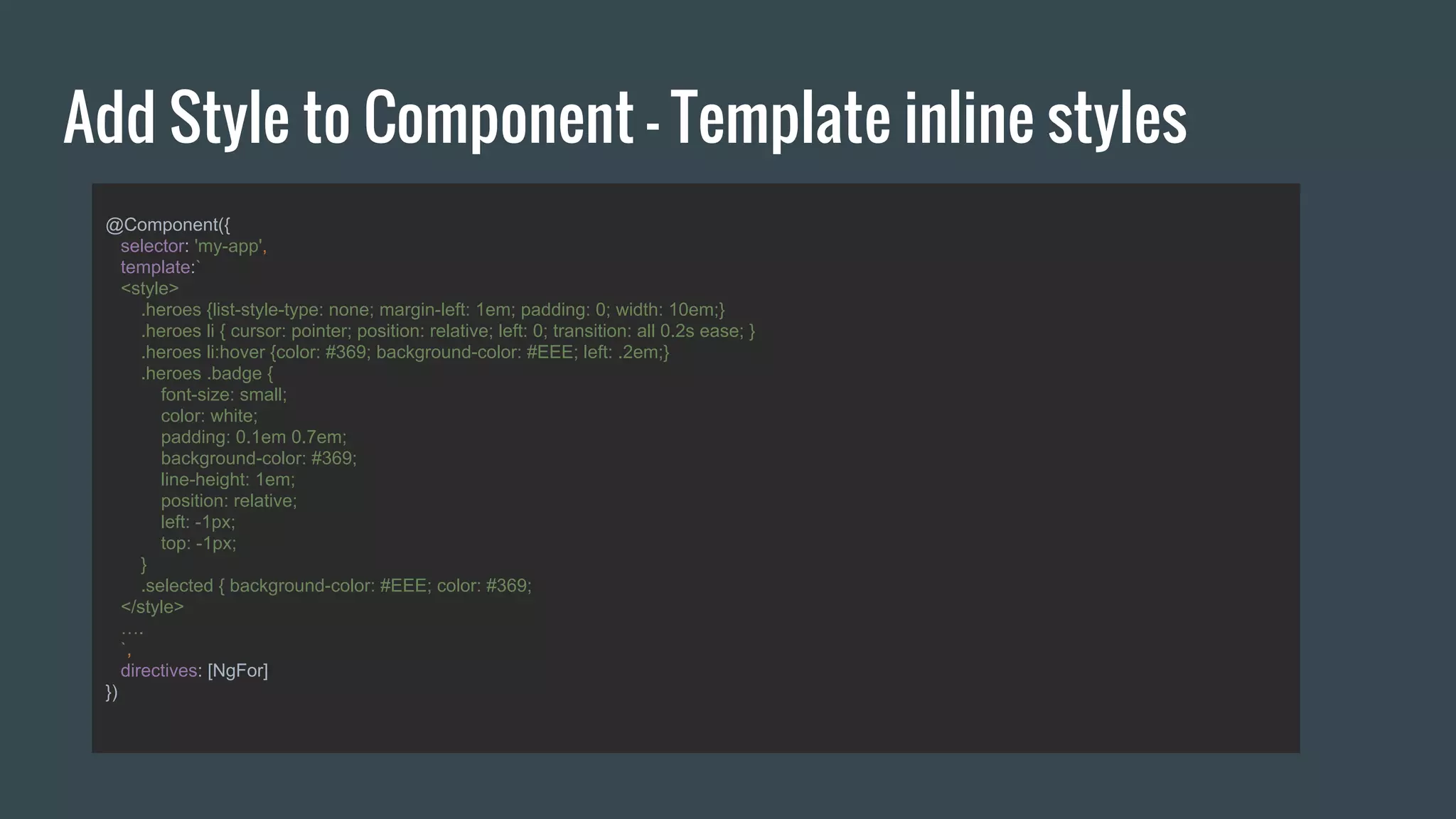 Add Style to Component - Template inline styles

@Component({
selector: 'my-app',
template:`
<style>
.heroes {list-style-type: none; margin-left: 1em; padding: 0; width: 10em;}
.heroes li { cursor: pointer; position: relative; left: 0; transition: all 0.2s ease; }
.heroes li:hover {color: #369; background-color: #EEE; left: .2em;}
.heroes .badge {
font-size: small;
color: white;
padding: 0.1em 0.7em;
background-color: #369;
line-height: 1em;
position: relative;
left: -1px;
top: -1px;
}
.selected { background-color: #EEE; color: #369;
</style>
….
`,
directives: [NgFor]
})